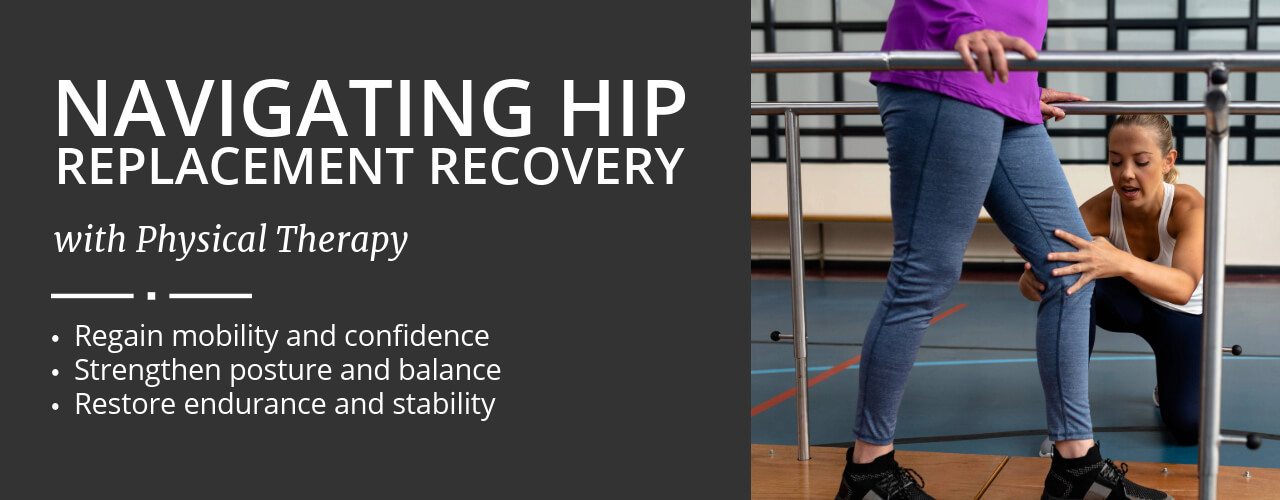 NAVIGATING HIP
REPLACEMENT RECOVERY

with Physical Therapy

• Regain mobility and confidence
• Strengthen posture and balance
• Restore endurance and stability